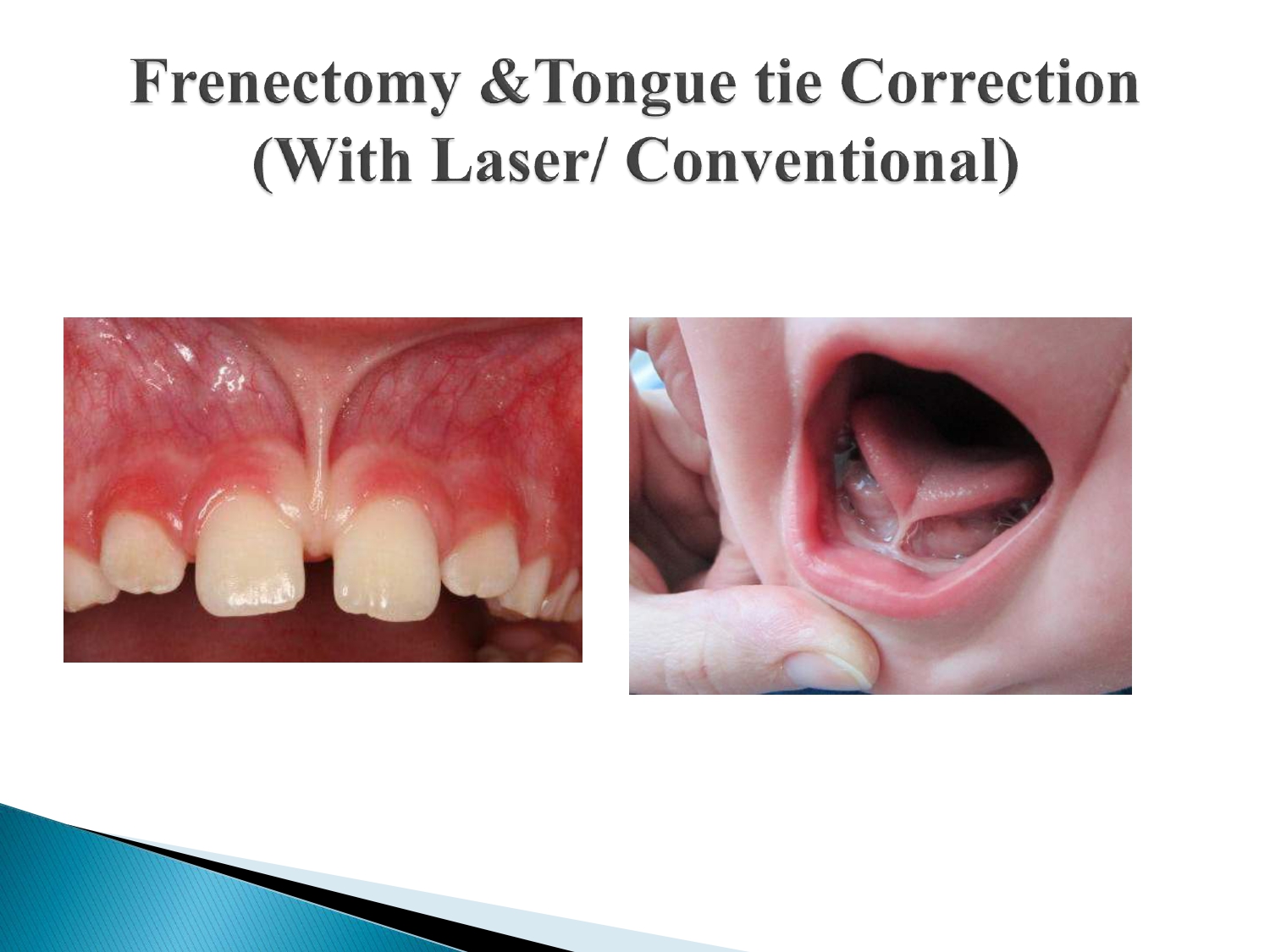 Frenectomy &Tongue tie Correction (With Laser/ Conventional)